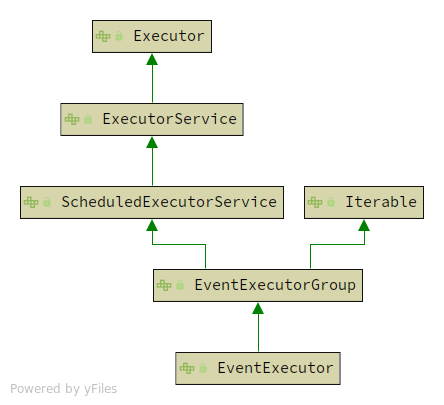 Executor

ExecutorService

ScheduledExecutorService

Iterable

EventExecutorGroup

EventExecutor

Powered by yFiles